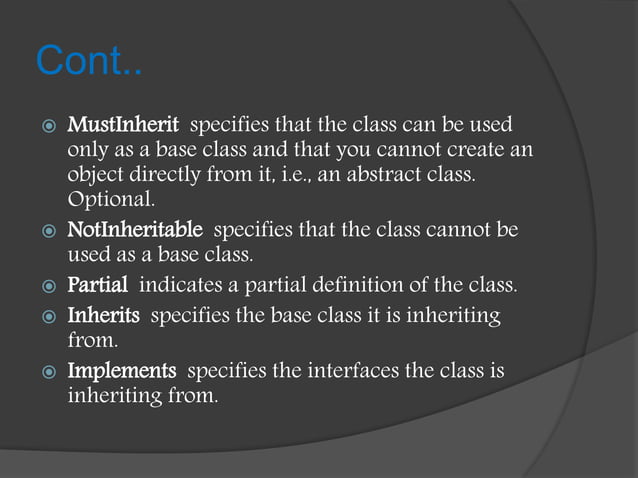 Cont..

MustInherit specifies that the class can be used only as a base class and that you cannot create an object directly from it, i.e., an abstract class. Optional.

NotInheritable specifies that the class cannot be used as a base class.

Partial indicates a partial definition of the class.

Inherits specifies the base class it is inheriting from.

Implements specifies the interfaces the class is inheriting from.